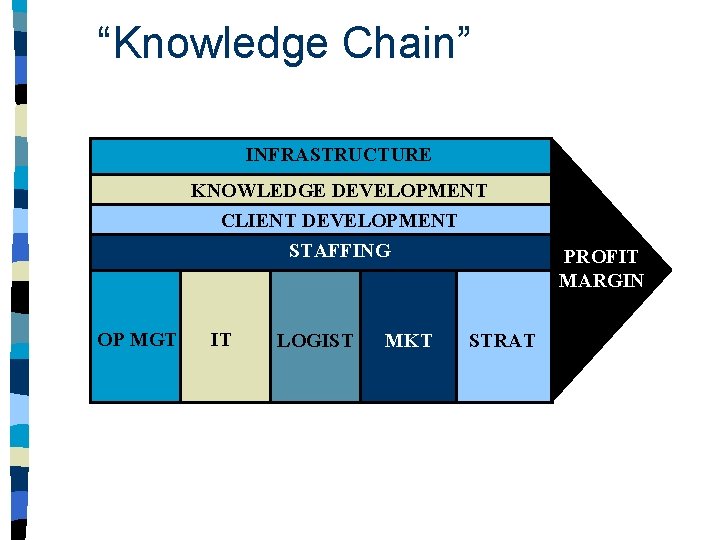 “Knowledge Chain”

INFRASTRUCTURE

KNOWLEDGE DEVELOPMENT

CLIENT DEVELOPMENT

STAFFING

OP MGT

IT

LOGIST

MKT

STRAT

PROFIT MARGIN